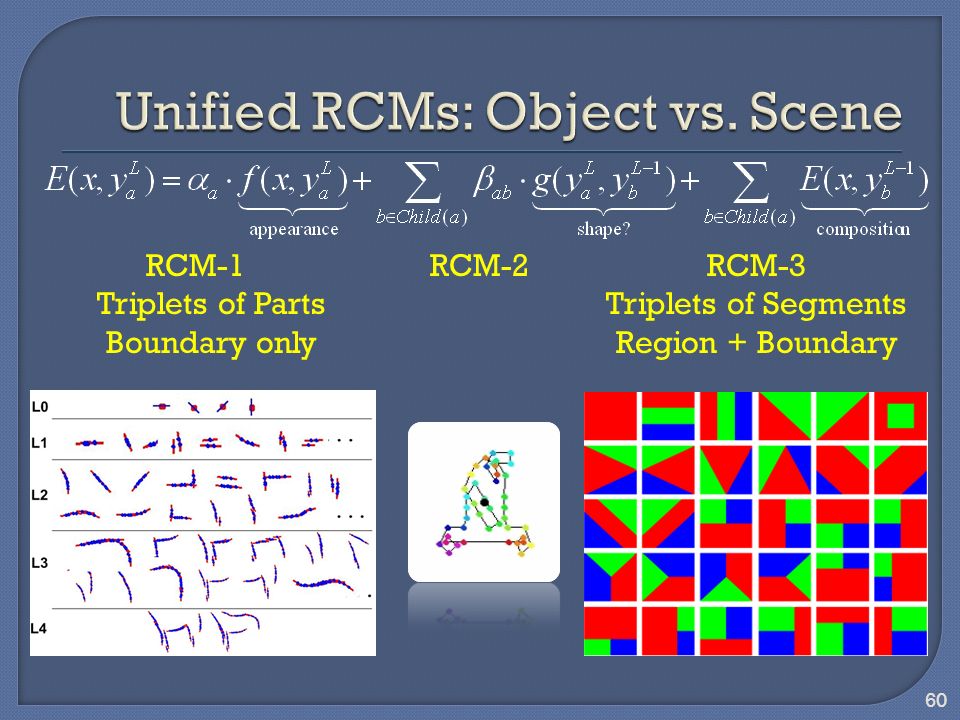 Unified RCMs: Object vs. Scene

$E(x, y_a^L) = \alpha_a \cdot \underbrace{f(x, y_a^L)}_{\text{appearance}} + \sum_{b \in Child(a)} \beta_{ab} \cdot \underbrace{g(y_a^L, y_b^{L-1})}_{\text{shape?}} + \sum_{b \in Child(a)} \underbrace{E(x, y_b^{L-1})}_{\text{composition}}$

RCM-1
Triplets of Parts
Boundary only

RCM-2

RCM-3
Triplets of Segments
Region + Boundary

L0
L1
L2
L3
L4

60